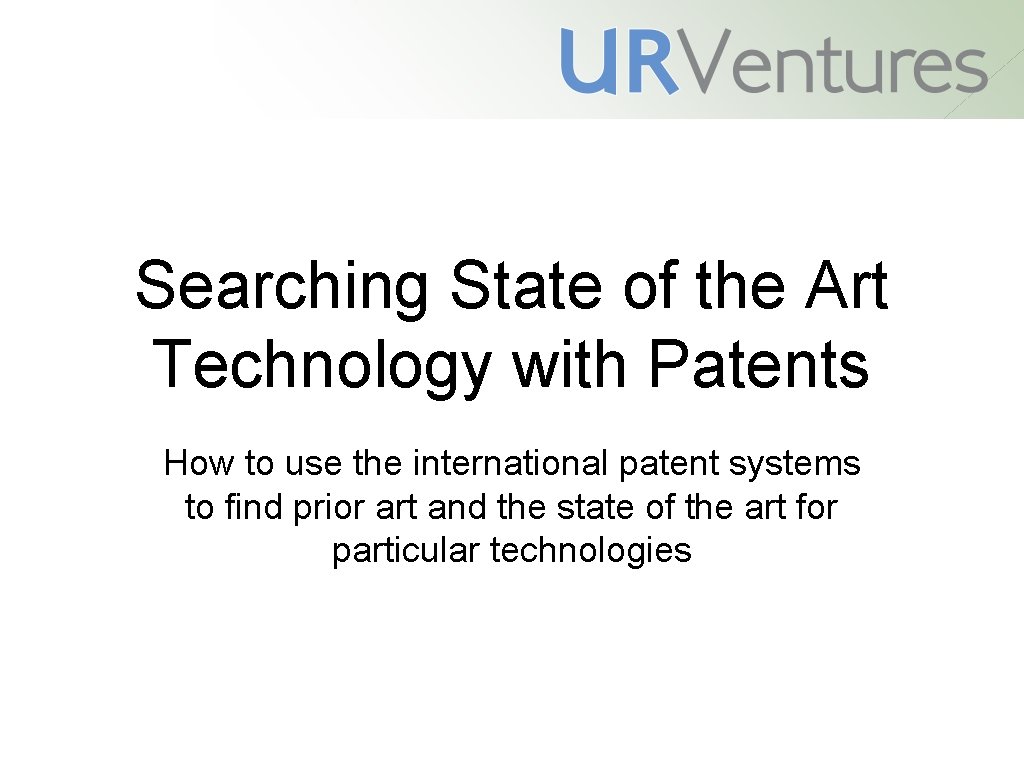 URVentures

Searching State of the Art Technology with Patents

How to use the international patent systems to find prior art and the state of the art for particular technologies